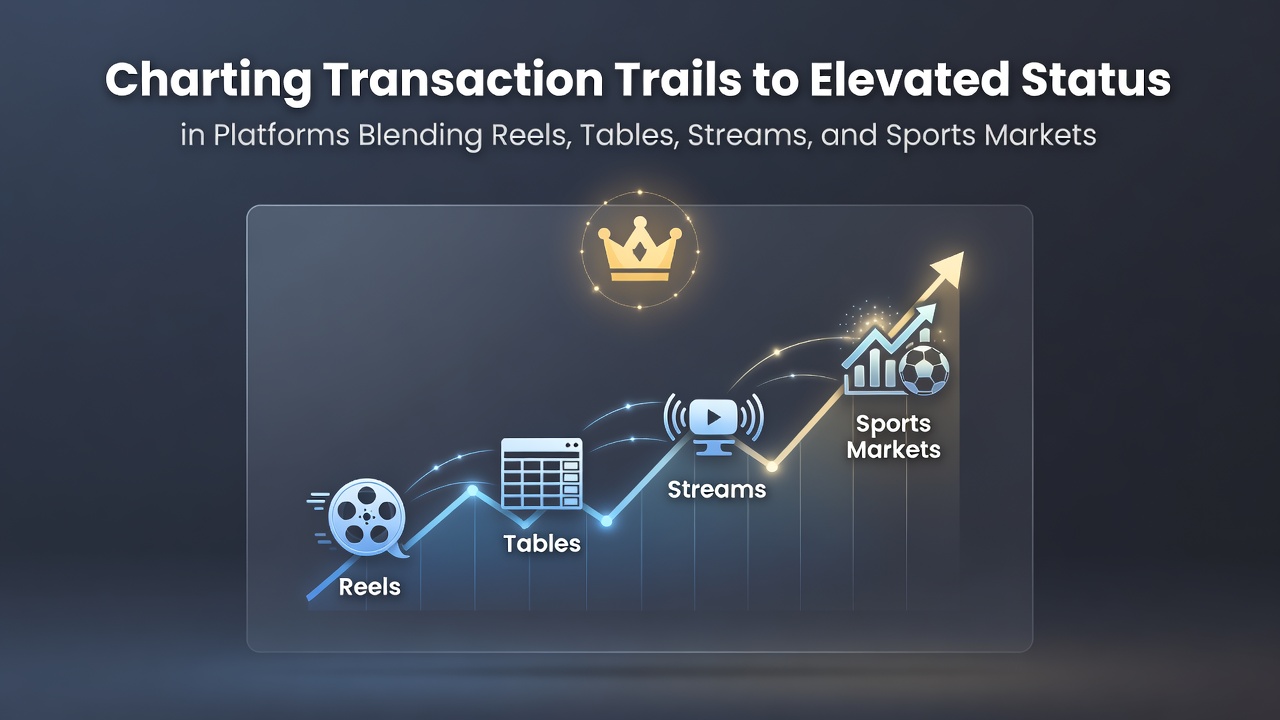 Charting Transaction Trails to Elevated Status

in Platforms Blending Reels, Tables, Streams, and Sports Markets

Reels

Tables

Streams

Sports Markets